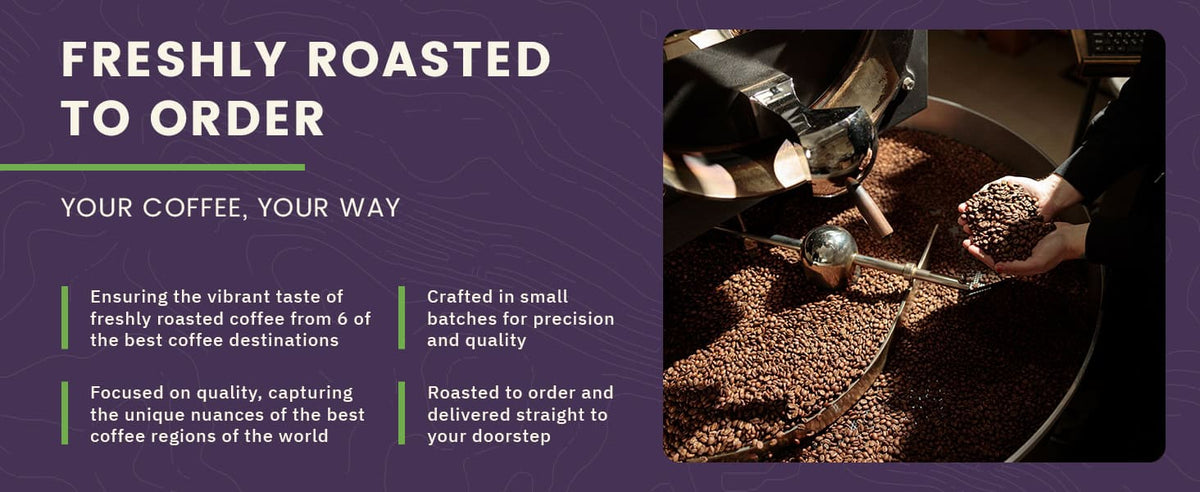 FRESHLY ROASTED TO ORDER

YOUR COFFEE, YOUR WAY

Ensuring the vibrant taste of freshly roasted coffee from 6 of the best coffee destinations

Focused on quality, capturing the unique nuances of the best coffee regions of the world

Crafted in small batches for precision and quality

Roasted to order and delivered straight to your doorstep